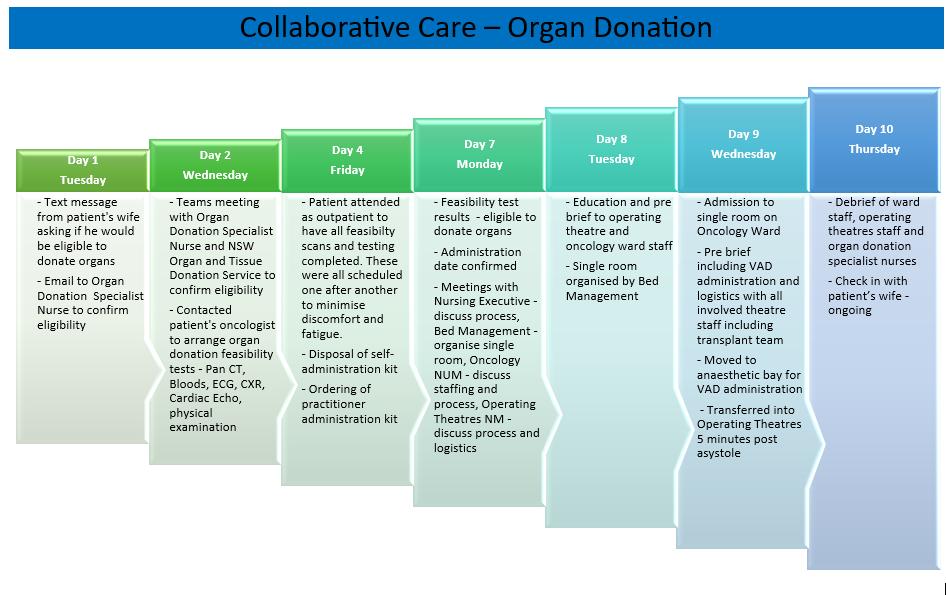 Collaborative Care – Organ Donation

Day 1
Tuesday

- Text message from patient's wife asking if he would be eligible to donate organs

- Email to Organ Donation Specialist Nurse to confirm eligibility

Day 2
Wednesday

- Teams meeting with Organ Donation Specialist Nurse and NSW Organ and Tissue Donation Service to confirm eligibility

- Contacted patient's oncologist to arrange organ donation feasibility tests - Pan CT, Bloods, ECG, CXR, Cardiac Echo, physical examination

Day 4
Friday

- Patient attended as outpatient to have all feasibilty scans and testing completed. These were all scheduled one after another to minimise discomfort and fatigue.

- Disposal of self-administration kit

- Ordering of practitioner administration kit

Day 7
Monday

- Feasibility test results - eligible to donate organs

- Administration date confirmed

- Meetings with Nursing Executive - discuss process, Bed Management - organise single room, Oncology NUM - discuss staffing and process, Operating Theatres NM - discuss process and logistics

Day 8
Tuesday

- Education and pre brief to operating theatre and oncology ward staff

- Single room organised by Bed Management

Day 9
Wednesday

- Admission to single room on Oncology Ward

- Pre brief including VAD administration and logistics with all involved theatre staff including transplant team

- Moved to anaesthetic bay for VAD administration

- Transferred into Operating Theatres 5 minutes post asystole

Day 10
Thursday

- Debrief of ward staff, operating theatres staff and organ donation specialist nurses

- Check in with patient's wife - ongoing